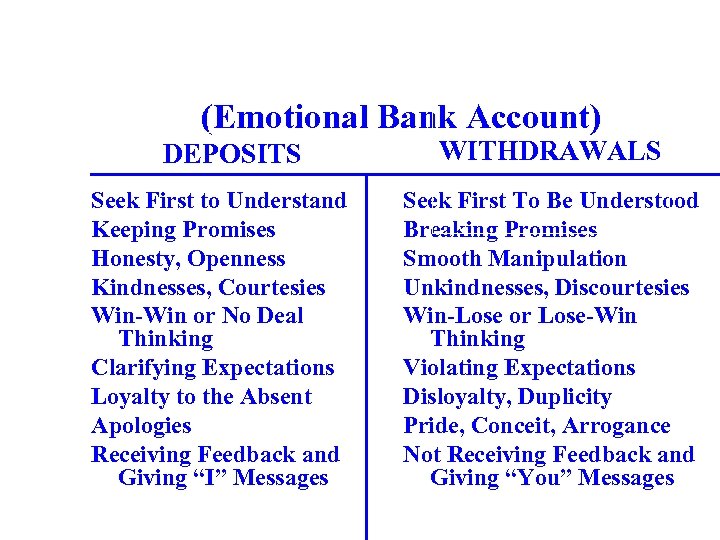 (Emotional Bank Account)

| DEPOSITS | WITHDRAWALS |
|---|---|
| Seek First to Understand | Seek First To Be Understood |
| Keeping Promises | Breaking Promises |
| Honesty, Openness | Smooth Manipulation |
| Kindnesses, Courtesies | Unkindnesses, Discourtesies |
| Win-Win or No Deal Thinking | Win-Lose or Lose-Win Thinking |
| Clarifying Expectations | Violating Expectations |
| Loyalty to the Absent | Disloyalty, Duplicity |
| Apologies | Pride, Conceit, Arrogance |
| Receiving Feedback and Giving “I” Messages | Not Receiving Feedback and Giving “You” Messages |